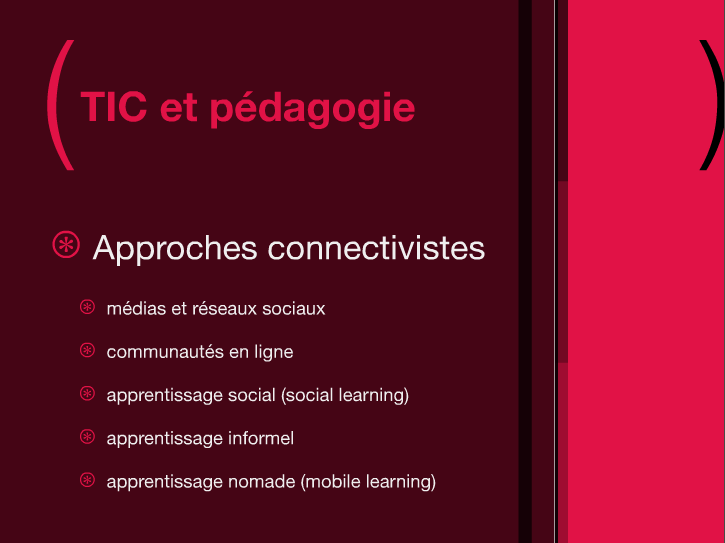 TIC et pédagogie

Approches connectivistes

médias et réseaux sociaux

communautés en ligne

apprentissage social (social learning)

apprentissage informel

apprentissage nomade (mobile learning)